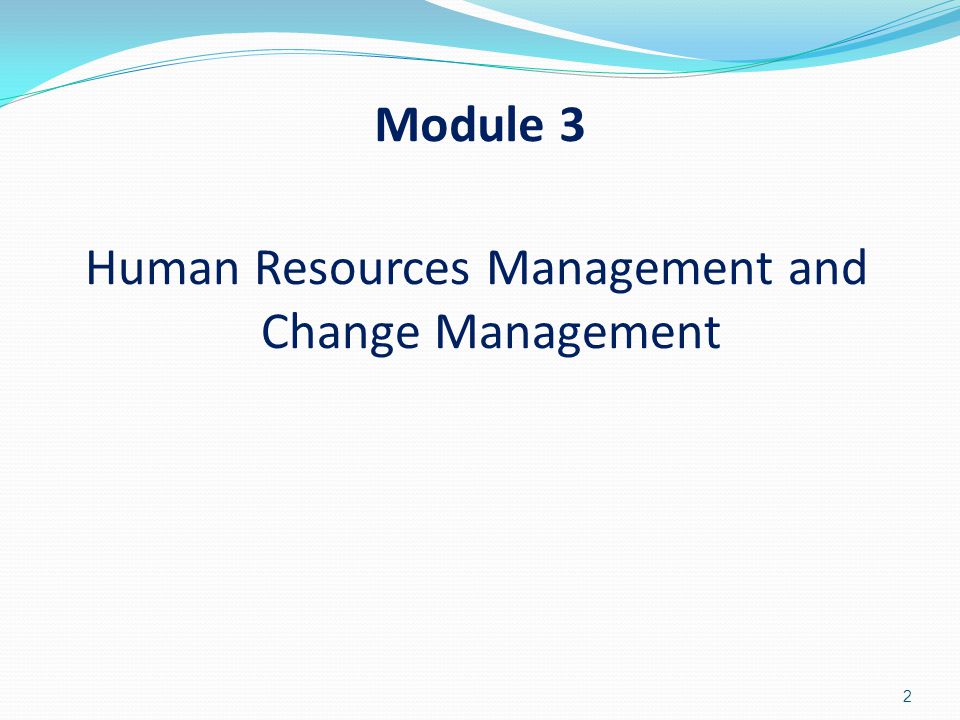 Module 3

Human Resources Management and Change Management

2